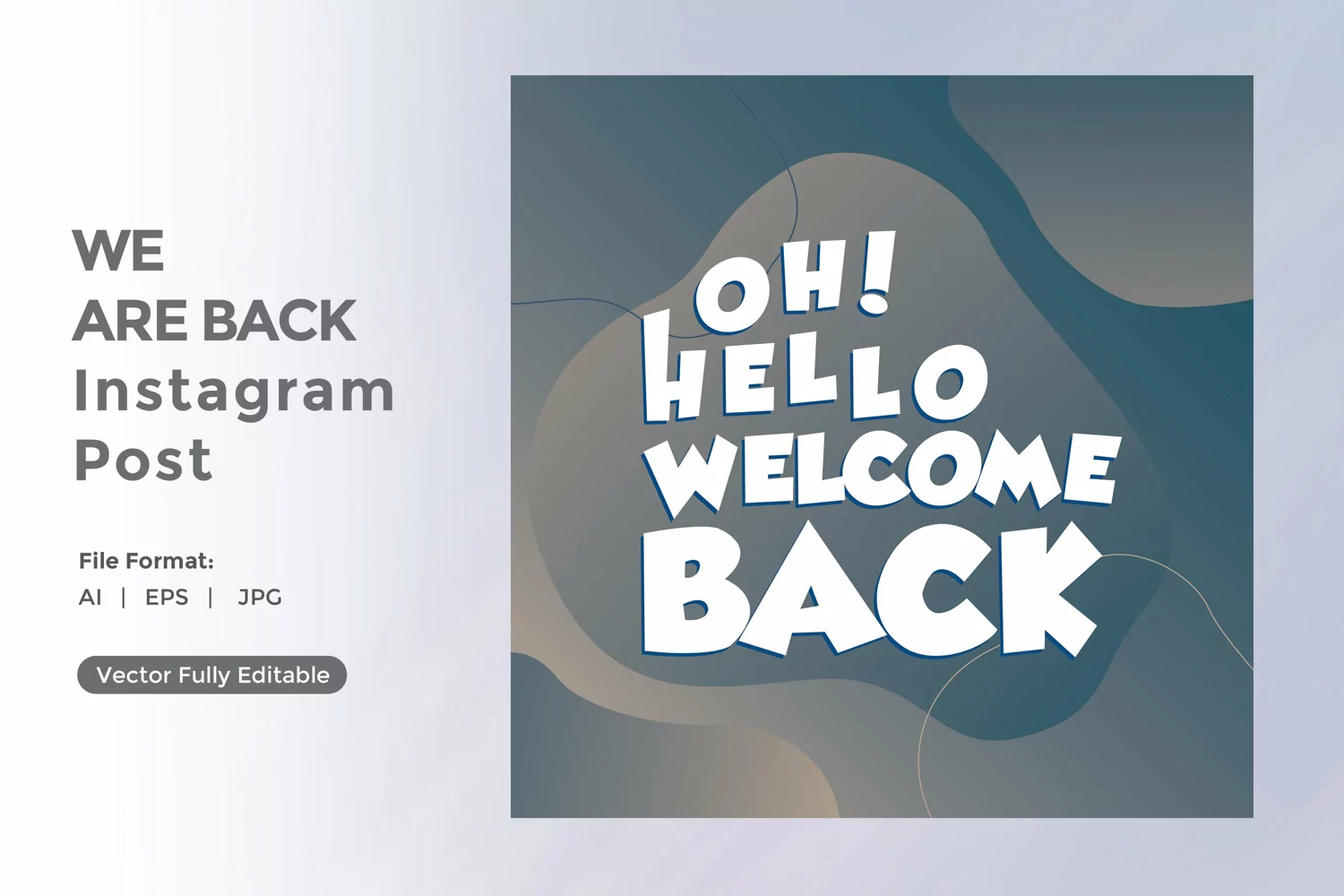 WE
ARE BACK
Instagram
Post

File Format:
AI | EPS | JPG

Vector Fully Editable

OH!
HELLO
WELCOME
BACK